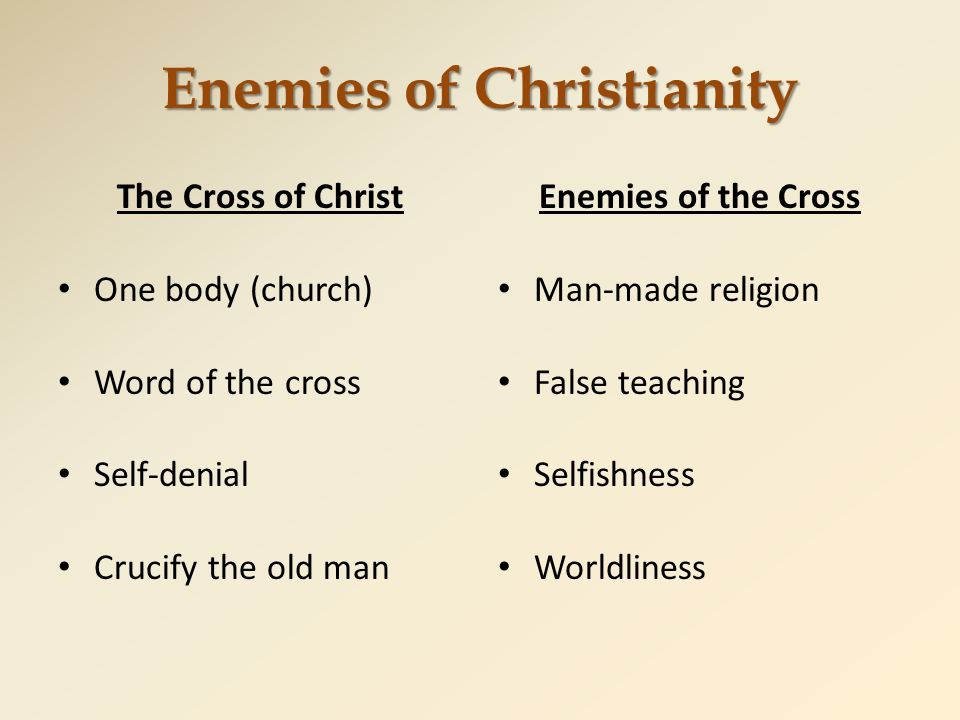 Enemies of Christianity

The Cross of Christ

• One body (church)
• Word of the cross
• Self-denial
• Crucify the old man

Enemies of the Cross

• Man-made religion
• False teaching
• Selfishness
• Worldliness